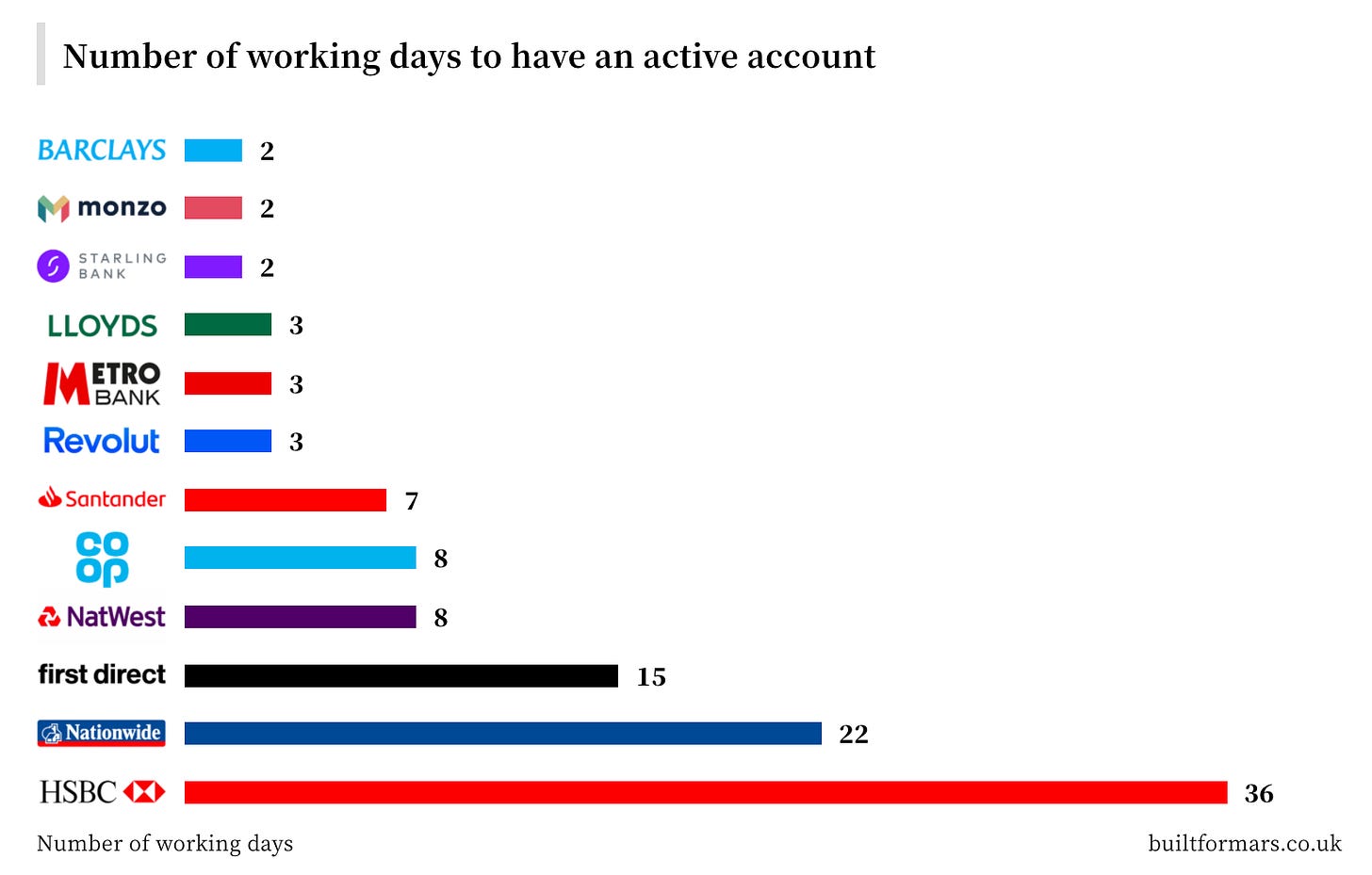 Number of working days to have an active account

BARCLAYS 2

monzo 2

STARLING BANK 2

LLOYDS 3

METRO BANK 3

Revolut 3

Santander 7

co op 8

NatWest 8

first direct 15

Nationwide 22

HSBC 36

Number of working days

builtformars.co.uk